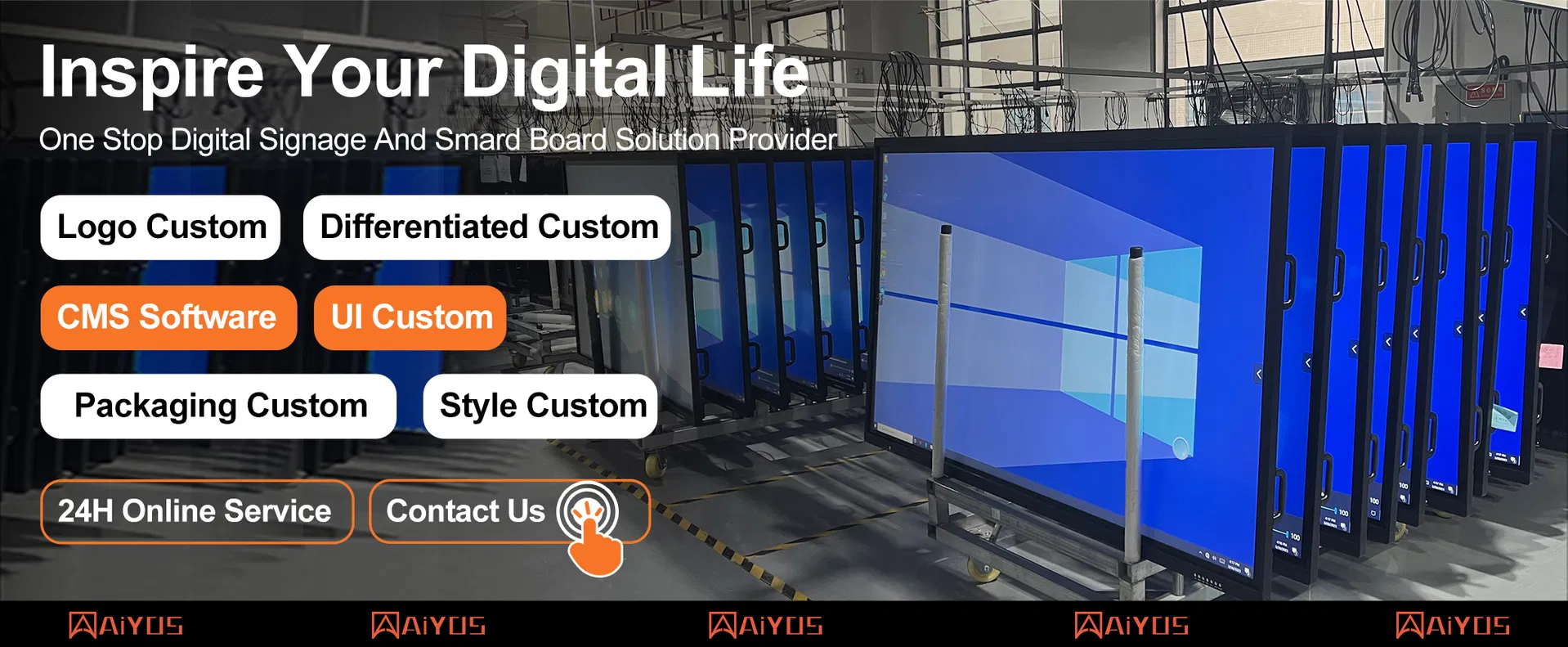 Inspire Your Digital Life
One Stop Digital Signage And Smard Board Solution Provider

Logo Custom
Differentiated Custom
CMS Software
UI Custom
Packaging Custom
Style Custom

24H Online Service
Contact Us

AiYOS AiYOS AiYOS AiYOS AiYOS